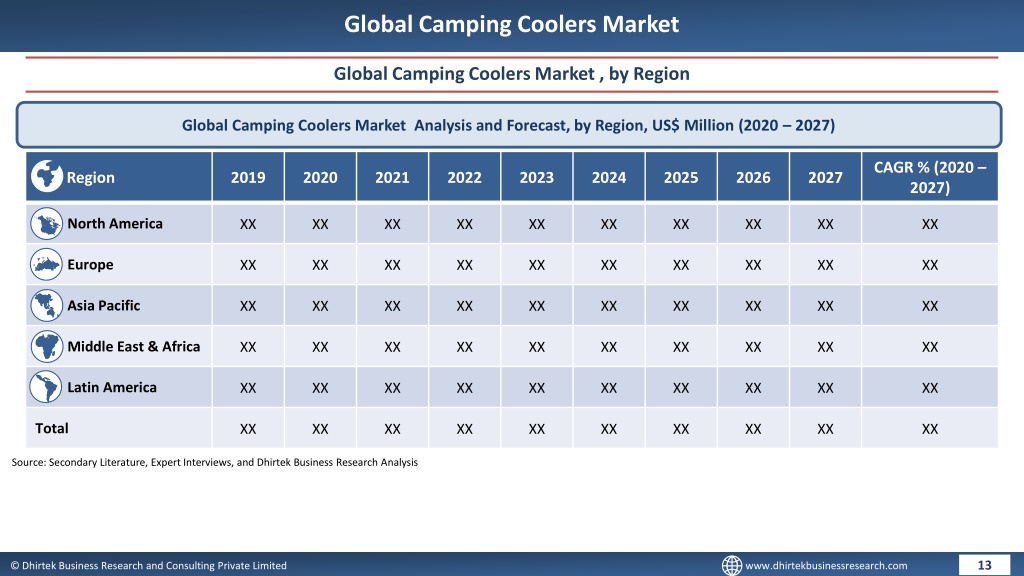 Global Camping Coolers Market

Global Camping Coolers Market , by Region

Global Camping Coolers Market Analysis and Forecast, by Region, US$ Million (2020 – 2027)

| Region | 2019 | 2020 | 2021 | 2022 | 2023 | 2024 | 2025 | 2026 | 2027 | CAGR % (2020 – 2027) |
|---|---|---|---|---|---|---|---|---|---|---|
| North America | XX | XX | XX | XX | XX | XX | XX | XX | XX | XX |
| Europe | XX | XX | XX | XX | XX | XX | XX | XX | XX | XX |
| Asia Pacific | XX | XX | XX | XX | XX | XX | XX | XX | XX | XX |
| Middle East & Africa | XX | XX | XX | XX | XX | XX | XX | XX | XX | XX |
| Latin America | XX | XX | XX | XX | XX | XX | XX | XX | XX | XX |
| Total | XX | XX | XX | XX | XX | XX | XX | XX | XX | XX |

Source: Secondary Literature, Expert Interviews, and Dhirtek Business Research Analysis

© Dhirtek Business Research and Consulting Private Limited

www.dhirtekbusinessresearch.com

13